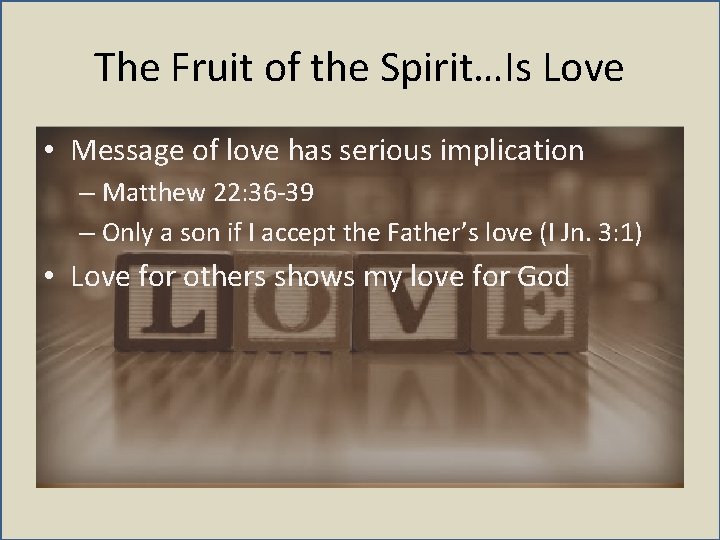 The Fruit of the Spirit…Is Love

• Message of love has serious implication
– Matthew 22:36-39
– Only a son if I accept the Father's love (I Jn. 3:1)
• Love for others shows my love for God

LOVE